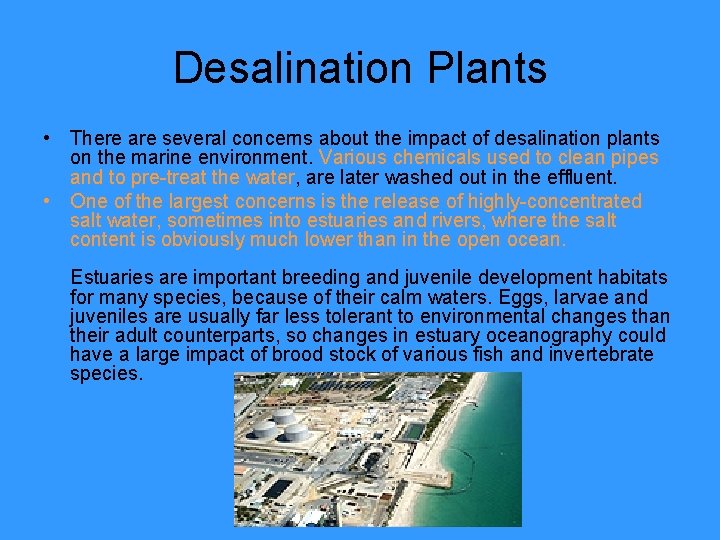 Desalination Plants

• There are several concerns about the impact of desalination plants on the marine environment. Various chemicals used to clean pipes and to pre-treat the water, are later washed out in the effluent.
• One of the largest concerns is the release of highly-concentrated salt water, sometimes into estuaries and rivers, where the salt content is obviously much lower than in the open ocean.

Estuaries are important breeding and juvenile development habitats for many species, because of their calm waters. Eggs, larvae and juveniles are usually far less tolerant to environmental changes than their adult counterparts, so changes in estuary oceanography could have a large impact of brood stock of various fish and invertebrate species.